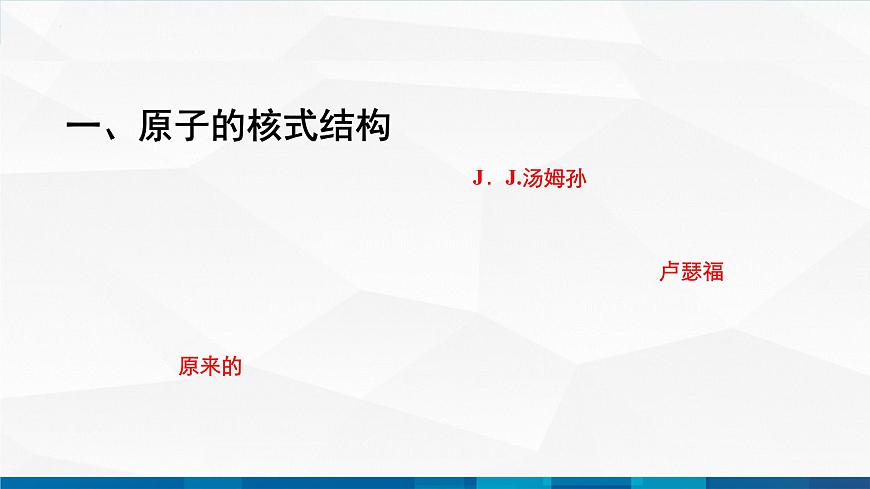 一、原子的核式结构

J．J.汤姆孙

卢瑟福

原来的